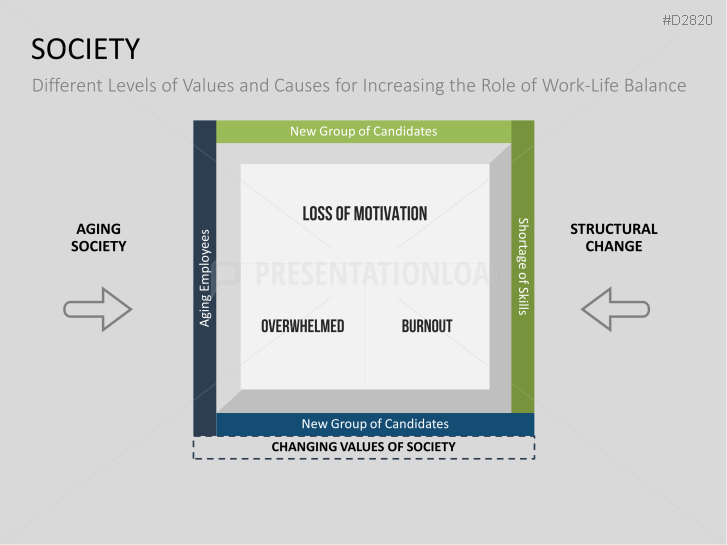 #D2820

SOCIETY

Different Levels of Values and Causes for Increasing the Role of Work-Life Balance

New Group of Candidates

AGING SOCIETY

Aging Employees

LOSS OF MOTIVATION

PRESENTATIONLOAD

OVERWHELMED

BURNOUT

Shortage of Skills

STRUCTURAL CHANGE

New Group of Candidates

CHANGING VALUES OF SOCIETY